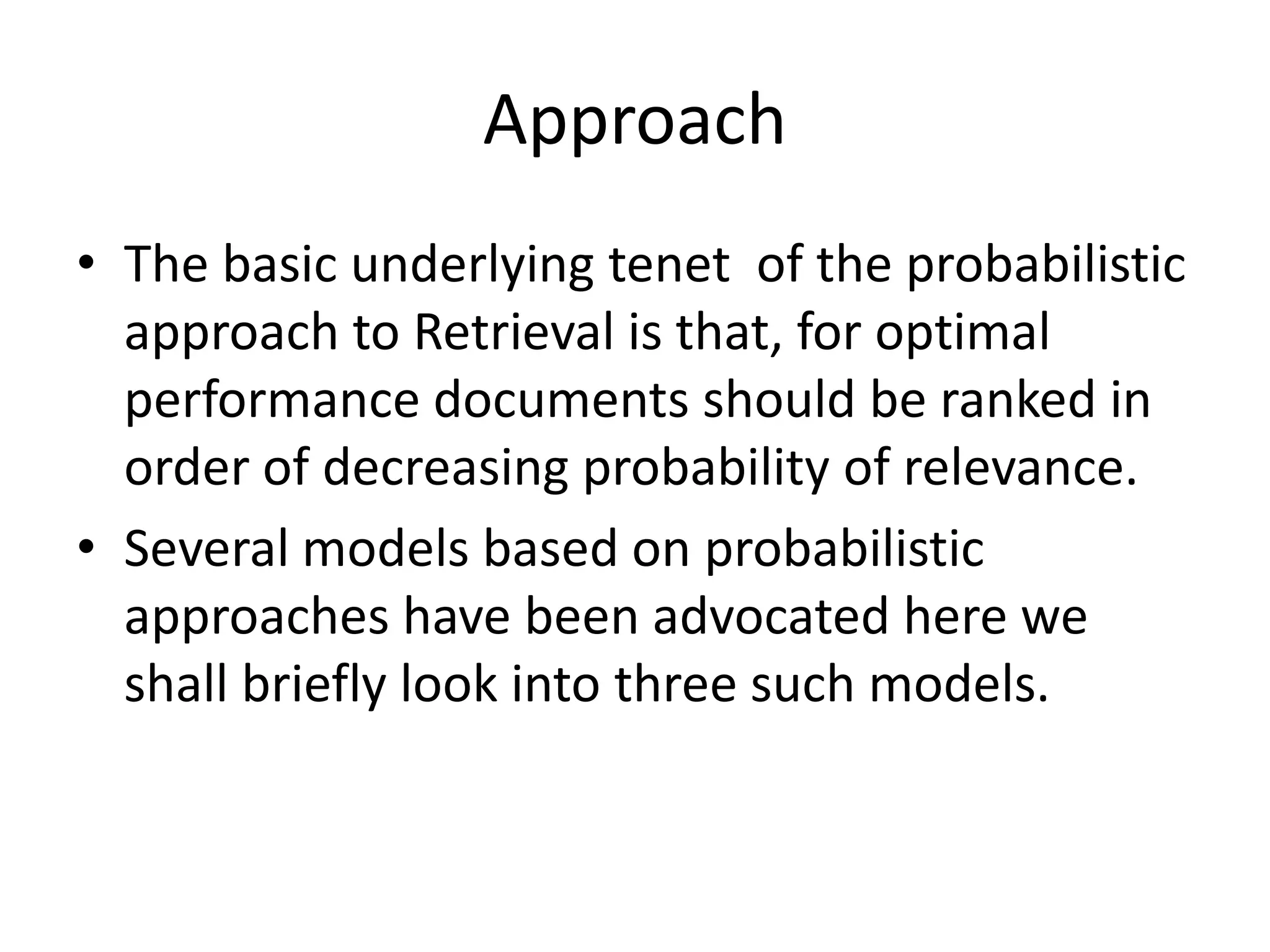 Approach

• The basic underlying tenet  of the probabilistic approach to Retrieval is that, for optimal performance documents should be ranked in order of decreasing probability of relevance.
• Several models based on probabilistic approaches have been advocated here we shall briefly look into three such models.